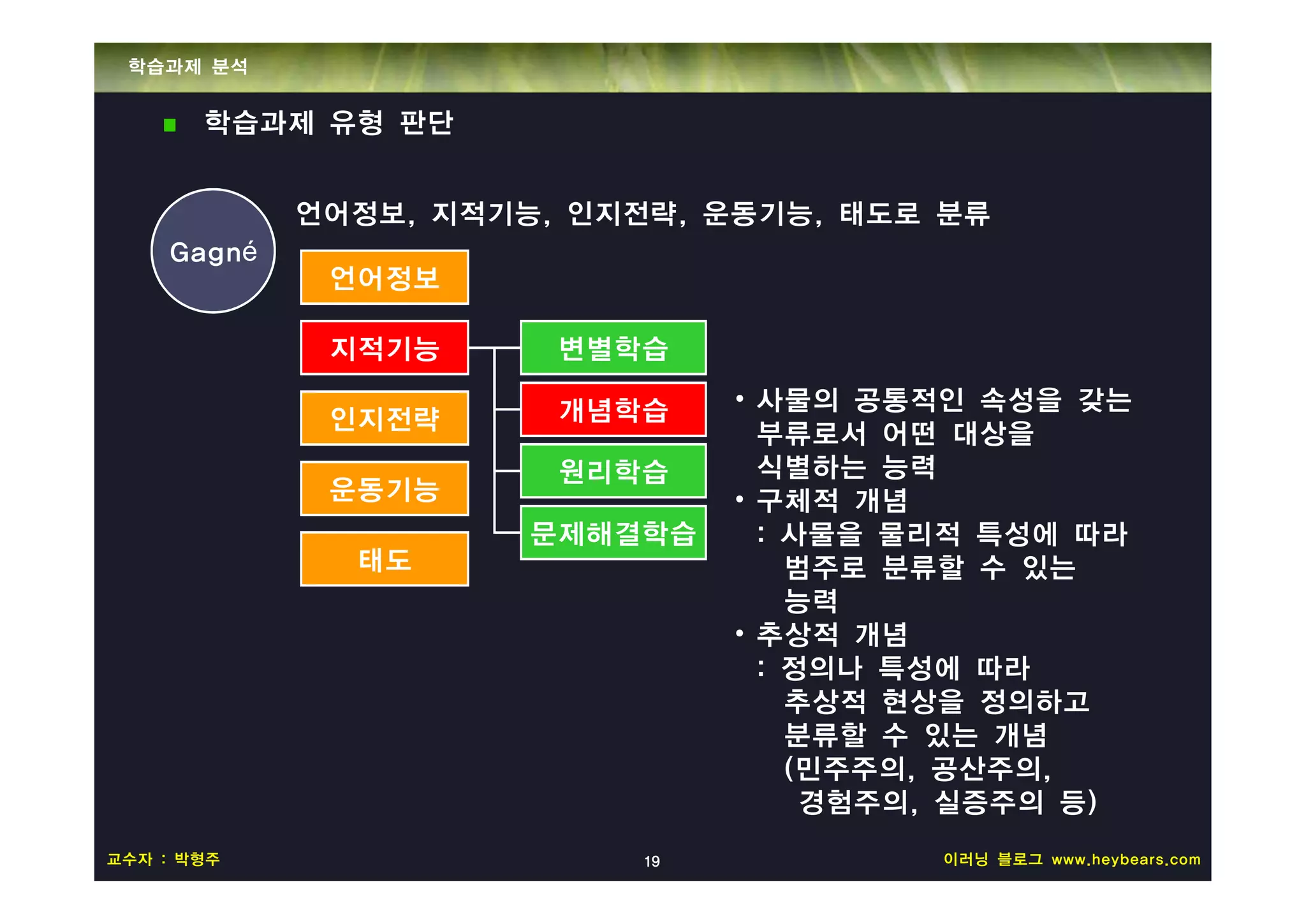 학습과제 분석

■ 학습과제 유형 판단

Gagné

언어정보, 지적기능, 인지전략, 운동기능, 태도로 분류

언어정보

지적기능

인지전략

운동기능

태도

변별학습

개념학습

원리학습

문제해결학습

• 사물의 공통적인 속성을 갖는 부류로서 어떤 대상을 식별하는 능력
• 구체적 개념
: 사물을 물리적 특성에 따라 범주로 분류할 수 있는 능력
• 추상적 개념
: 정의나 특성에 따라 추상적 현상을 정의하고 분류할 수 있는 개념 (민주주의, 공산주의, 경험주의, 실증주의 등)

교수자 : 박형주

19

이러닝 블로그 www.heybears.com